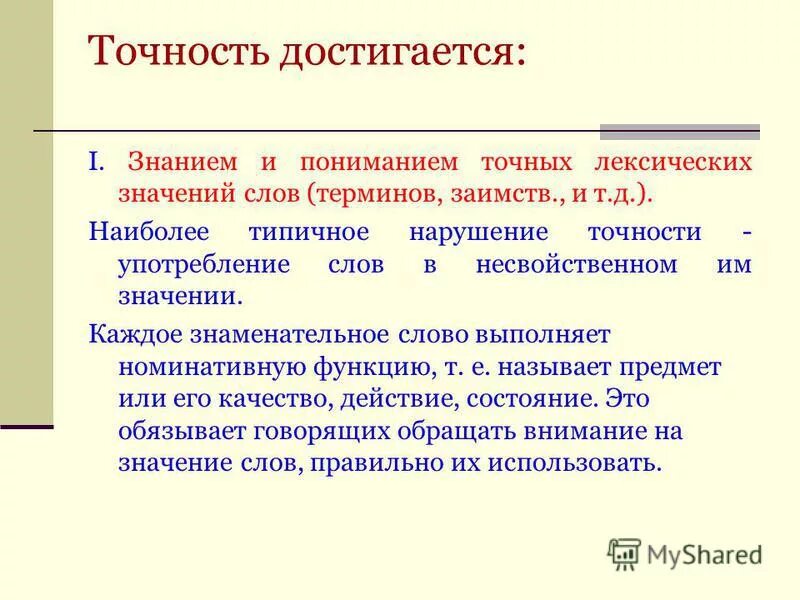 Точность достигается:

I. Знанием и пониманием точных лексических значений слов (терминов, заимств., и т.д.).

Наиболее типичное нарушение точности - употребление слов в несвойственном им значении.

Каждое знаменательное слово выполняет номинативную функцию, т. е. называет предмет или его качество, действие, состояние. Это обязывает говорящих обращать внимание на значение слов, правильно их использовать.

MyShared